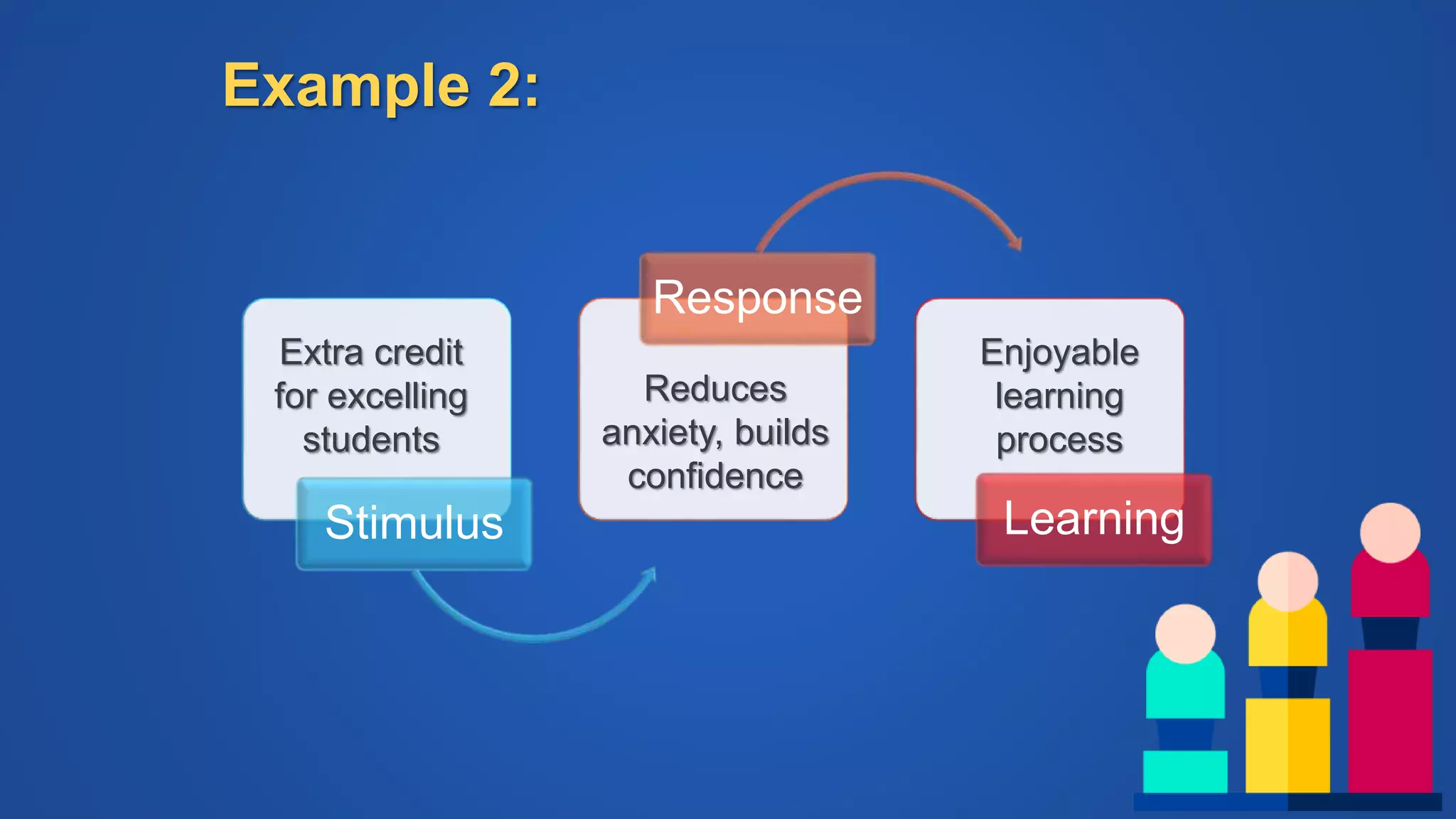 Example 2:

Extra credit for excelling students

Stimulus

Response

Reduces anxiety, builds confidence

Enjoyable learning process

Learning